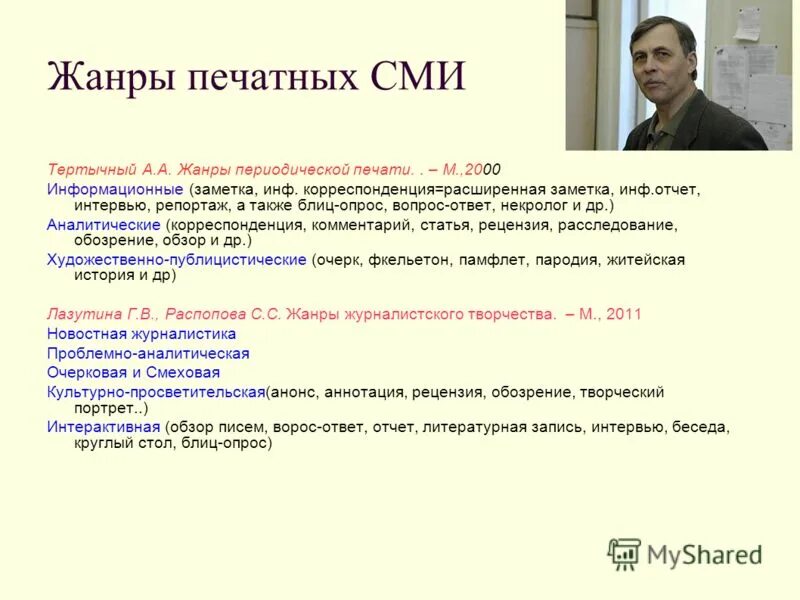 Жанры печатных СМИ

Тертычный А.А. Жанры периодической печати. . – М.,2000

Информационные (заметка, инф. корреспонденция=расширенная заметка, инф.отчет, интервью, репортаж, а также блиц-опрос, вопрос-ответ, некролог и др.)

Аналитические (корреспонденция, комментарий, статья, рецензия, расследование, обозрение, обзор и др.)

Художественно-публицистические (очерк, фкельетон, памфлет, пародия, житейская история и др)

Лазутина Г.В., Распопова С.С. Жанры журналистского творчества. – М., 2011

Новостная журналистика

Проблемно-аналитическая

Очерковая и Смеховая

Культурно-просветительская(анонс, аннотация, рецензия, обозрение, творческий портрет..)

Интерактивная (обзор писем, ворос-ответ, отчет, литературная запись, интервью, беседа, круглый стол, блиц-опрос)

MyShared